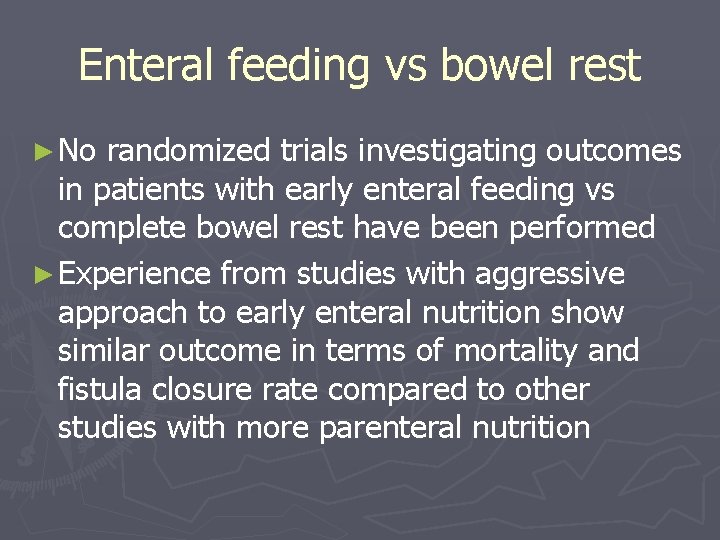 Enteral feeding vs bowel rest

► No randomized trials investigating outcomes in patients with early enteral feeding vs complete bowel rest have been performed

► Experience from studies with aggressive approach to early enteral nutrition show similar outcome in terms of mortality and fistula closure rate compared to other studies with more parenteral nutrition